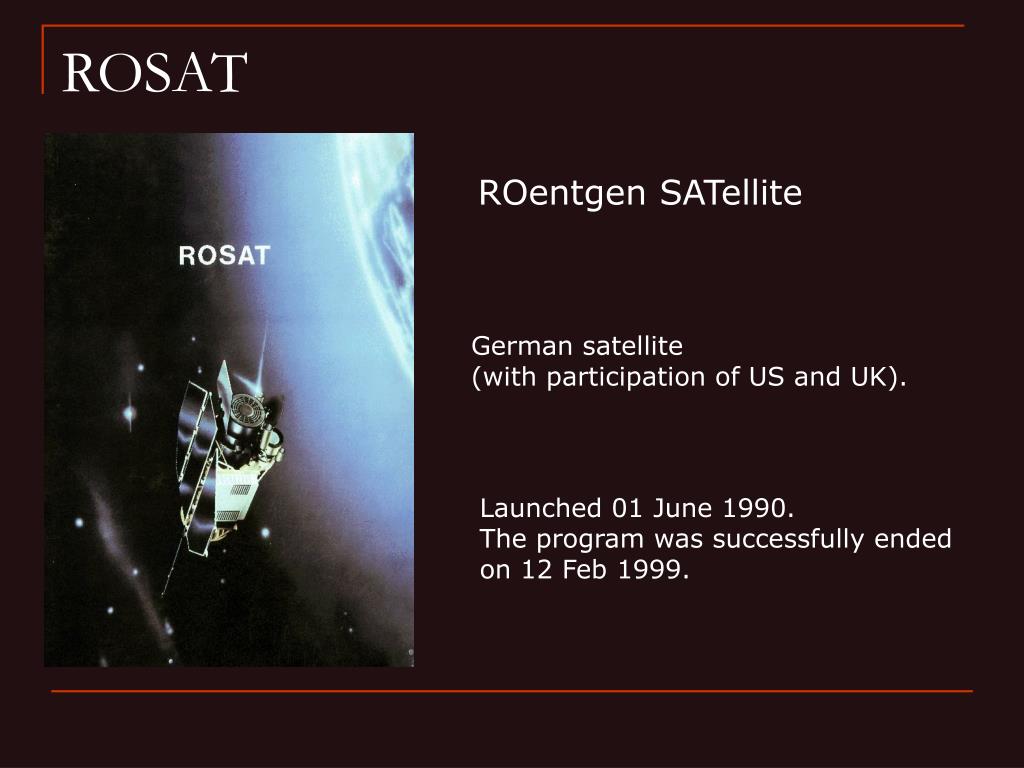 ROSAT

ROSAT

ROentgen SATellite

German satellite
(with participation of US and UK).

Launched 01 June 1990.
The program was successfully ended on 12 Feb 1999.